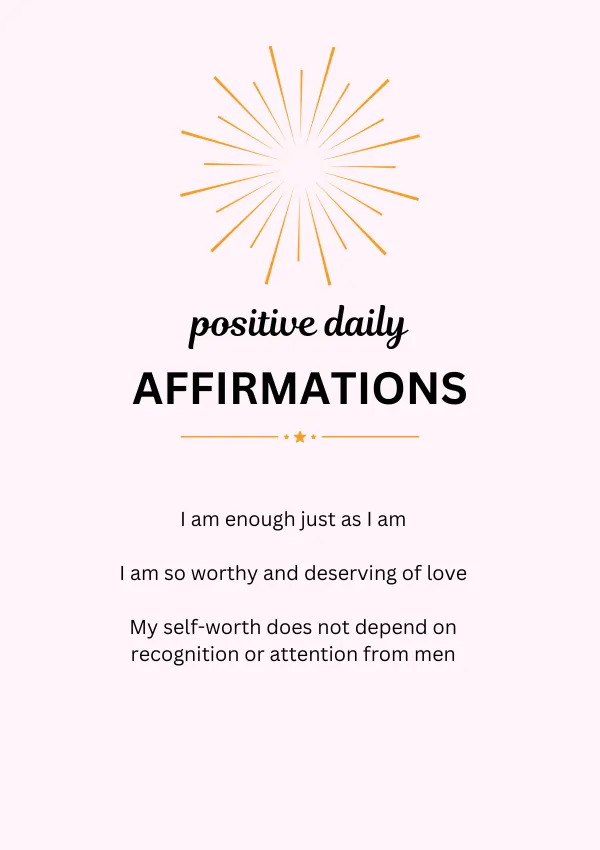 positive daily
AFFIRMATIONS

I am enough just as I am

I am so worthy and deserving of love

My self-worth does not depend on recognition or attention from men